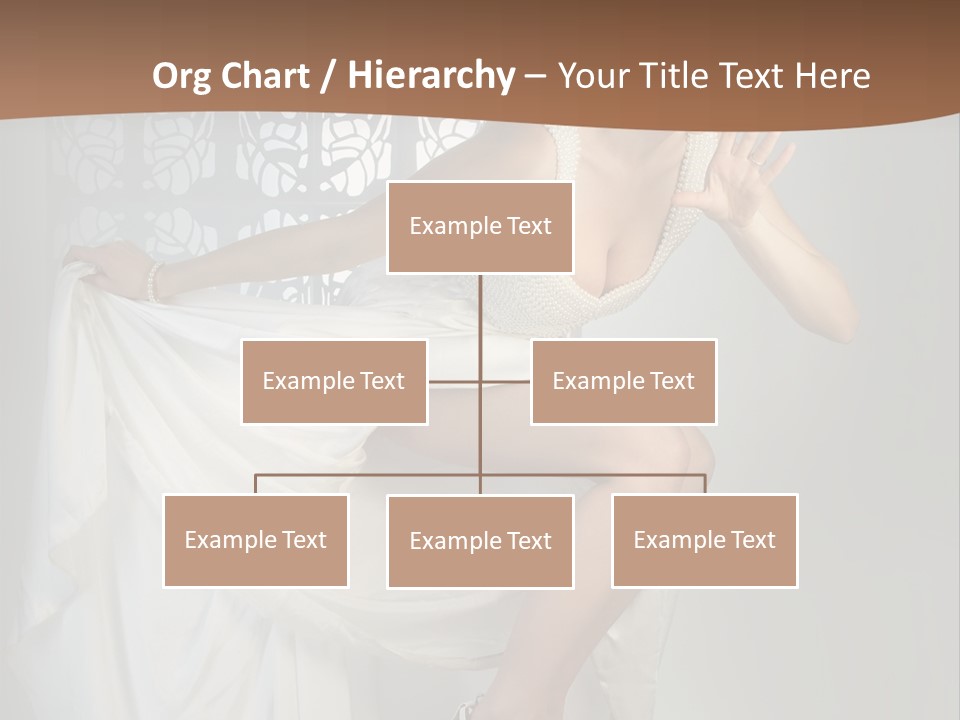 Org Chart / Hierarchy – Your Title Text Here

Example Text

Example Text

Example Text

Example Text

Example Text

Example Text